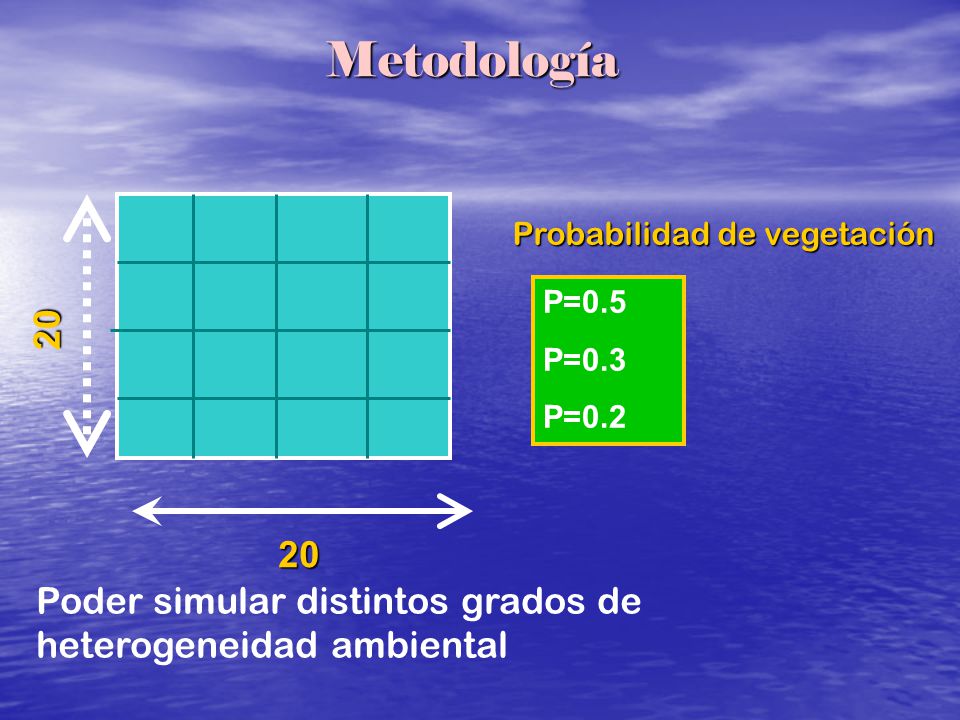 Metodología

20

Probabilidad de vegetación

P=0.5

P=0.3

P=0.2

20

Poder simular distintos grados de heterogeneidad ambiental